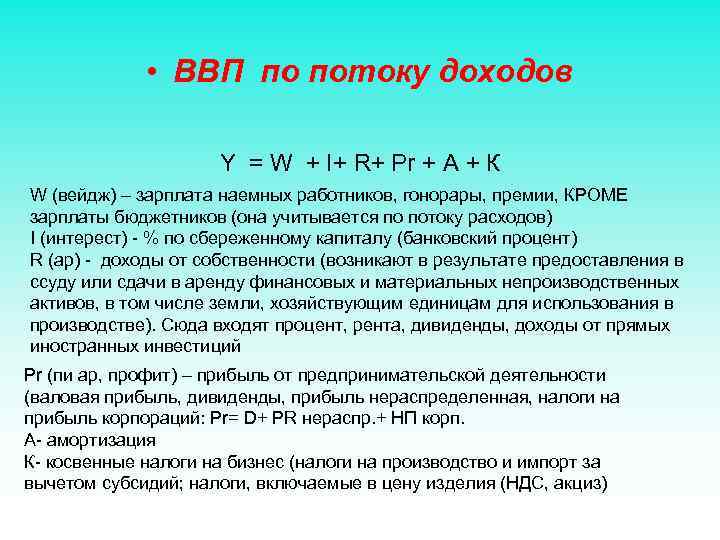 • ВВП по потоку доходов

Y = W + I+ R+ Pr + A + К

W (вейдж) – зарплата наемных работников, гонорары, премии, КРОМЕ зарплаты бюджетников (она учитывается по потоку расходов)
I (интерест) - % по сбереженному капиталу (банковский процент)
R (ар) - доходы от собственности (возникают в результате предоставления в ссуду или сдачи в аренду финансовых и материальных непроизводственных активов, в том числе земли, хозяйствующим единицам для использования в производстве). Сюда входят процент, рента, дивиденды, доходы от прямых иностранных инвестиций

Pr (пи ар, профит) – прибыль от предпринимательской деятельности (валовая прибыль, дивиденды, прибыль нераспределенная, налоги на прибыль корпораций: Pr= D+ PR нераспр.+ НП корп.
А- амортизация
К- косвенные налоги на бизнес (налоги на производство и импорт за вычетом субсидий; налоги, включаемые в цену изделия (НДС, акциз)